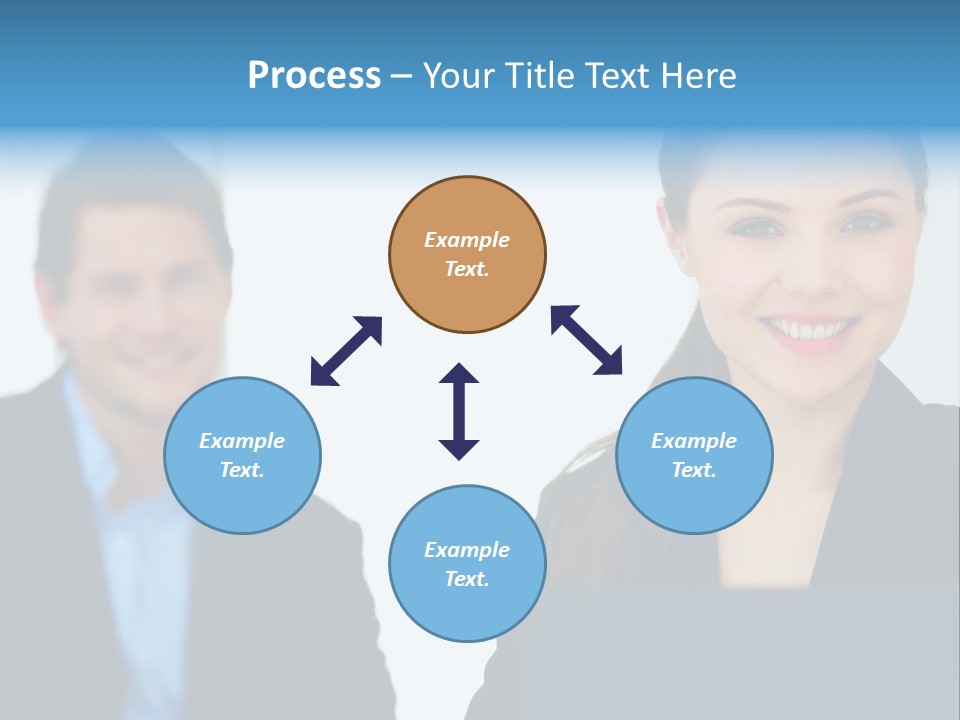 Process – Your Title Text Here

Example Text.

Example Text.

Example Text.

Example Text.